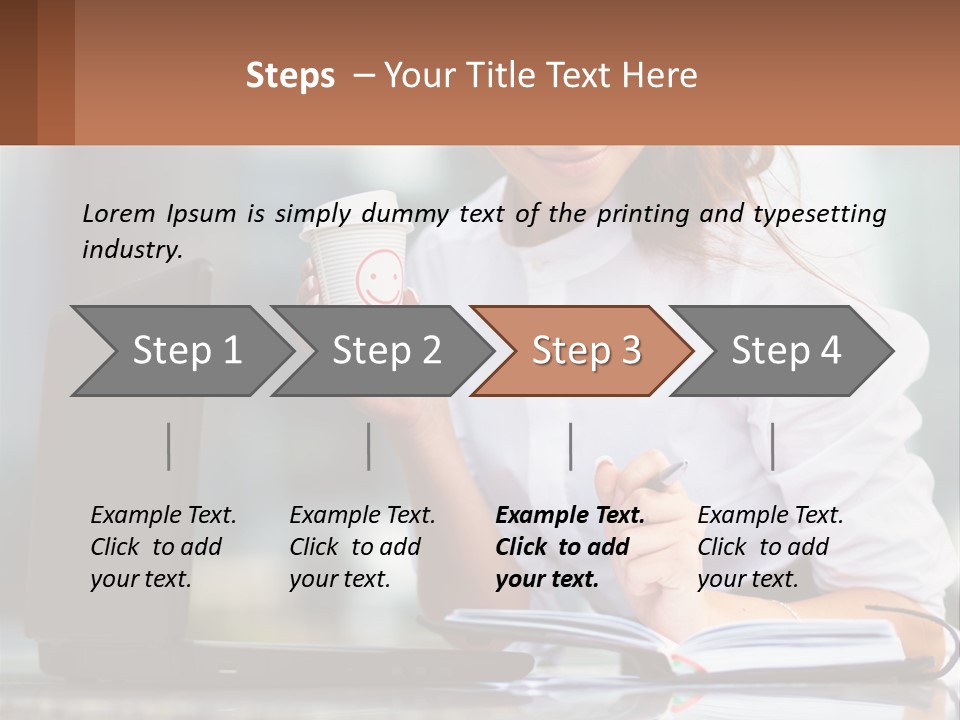 Steps – Your Title Text Here

Lorem Ipsum is simply dummy text of the printing and typesetting industry.

Step 1

Step 2

Step 3

Step 4

Example Text. Click to add your text.

Example Text. Click to add your text.

Example Text. Click to add your text.

Example Text. Click to add your text.